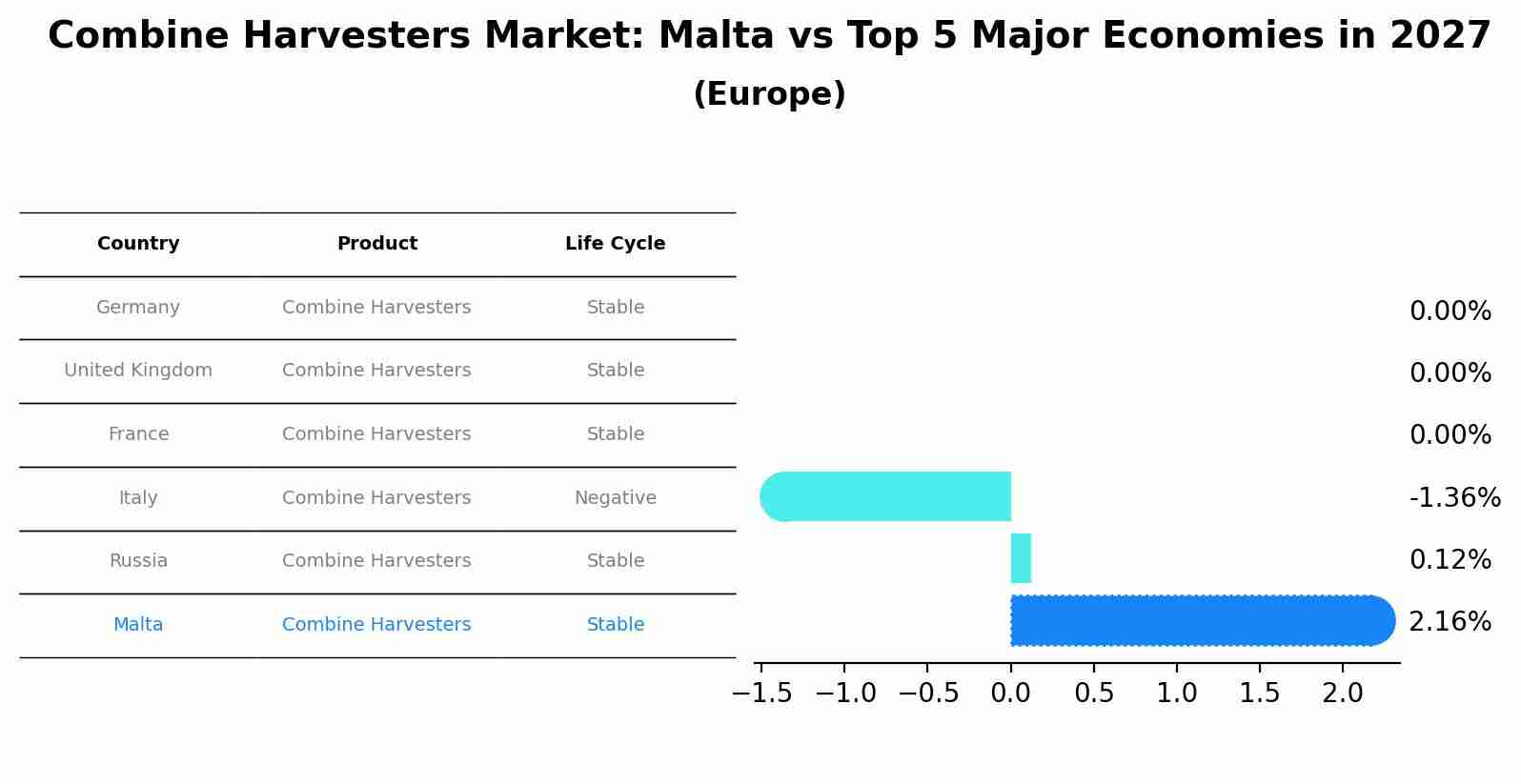 Combine Harvesters Market: Malta vs Top 5 Major Economies in 2027
(Europe)

| Country | Product | Life Cycle |
|---|---|---|
| Germany | Combine Harvesters | Stable |
| United Kingdom | Combine Harvesters | Stable |
| France | Combine Harvesters | Stable |
| Italy | Combine Harvesters | Negative |
| Russia | Combine Harvesters | Stable |
| Malta | Combine Harvesters | Stable |

0.00%
0.00%
0.00%
-1.36%
0.12%
2.16%

−1.5 −1.0 −0.5 0.0 0.5 1.0 1.5 2.0